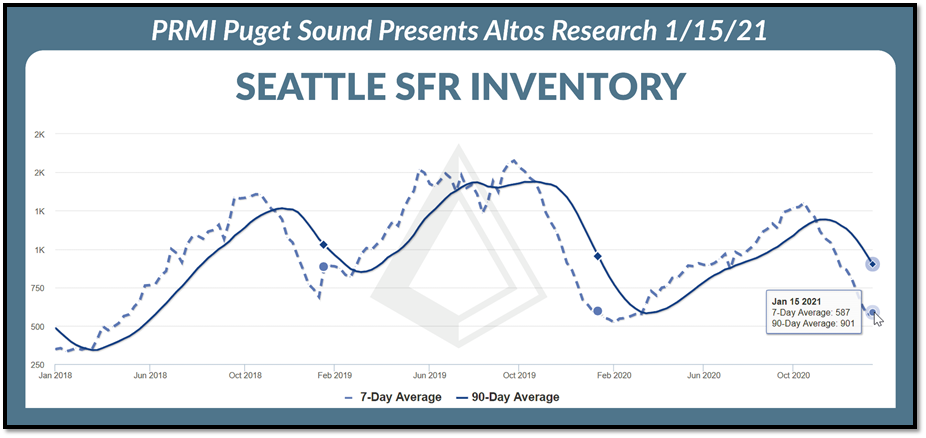 PRMI Puget Sound Presents Altos Research 1/15/21

SEATTLE SFR INVENTORY

2K
2K
1K
1K
750
500
250

Jan 2018
Jun 2018
Oct 2018
Feb 2019
Jun 2019
Oct 2019
Feb 2020
Jun 2020
Oct 2020

Jan 15 2021
7-Day Average: 587
90-Day Average: 901

7-Day Average
90-Day Average